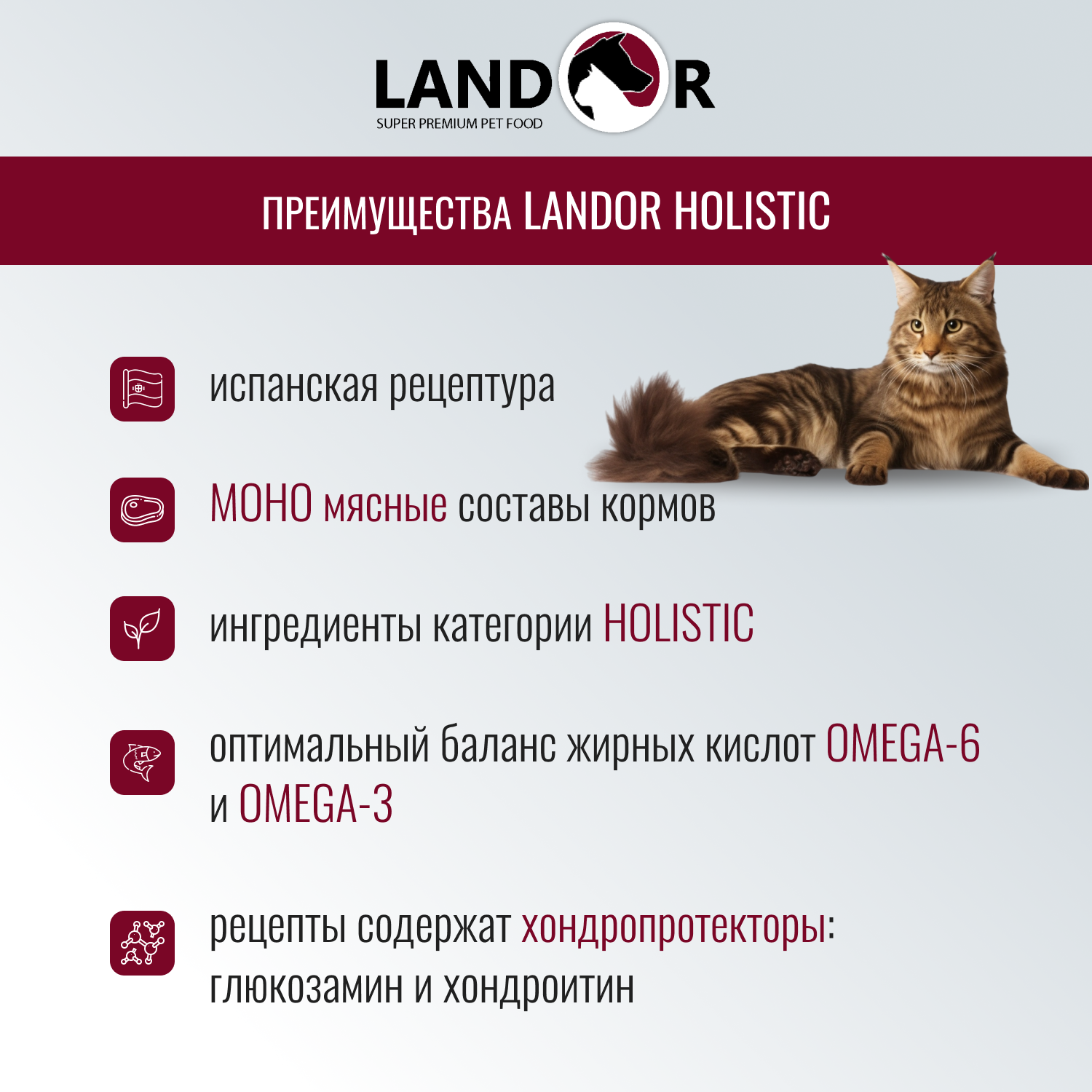 LANDOR
SUPER PREMIUM PET FOOD

ПРЕИМУЩЕСТВА LANDOR HOLISTIC

испанская рецептура

МОНО мясные составы кормов

ингредиенты категории HOLISTIC

оптимальный баланс жирных кислот OMEGA-6 и OMEGA-3

рецепты содержат хондропротекторы: глюкозамин и хондроитин